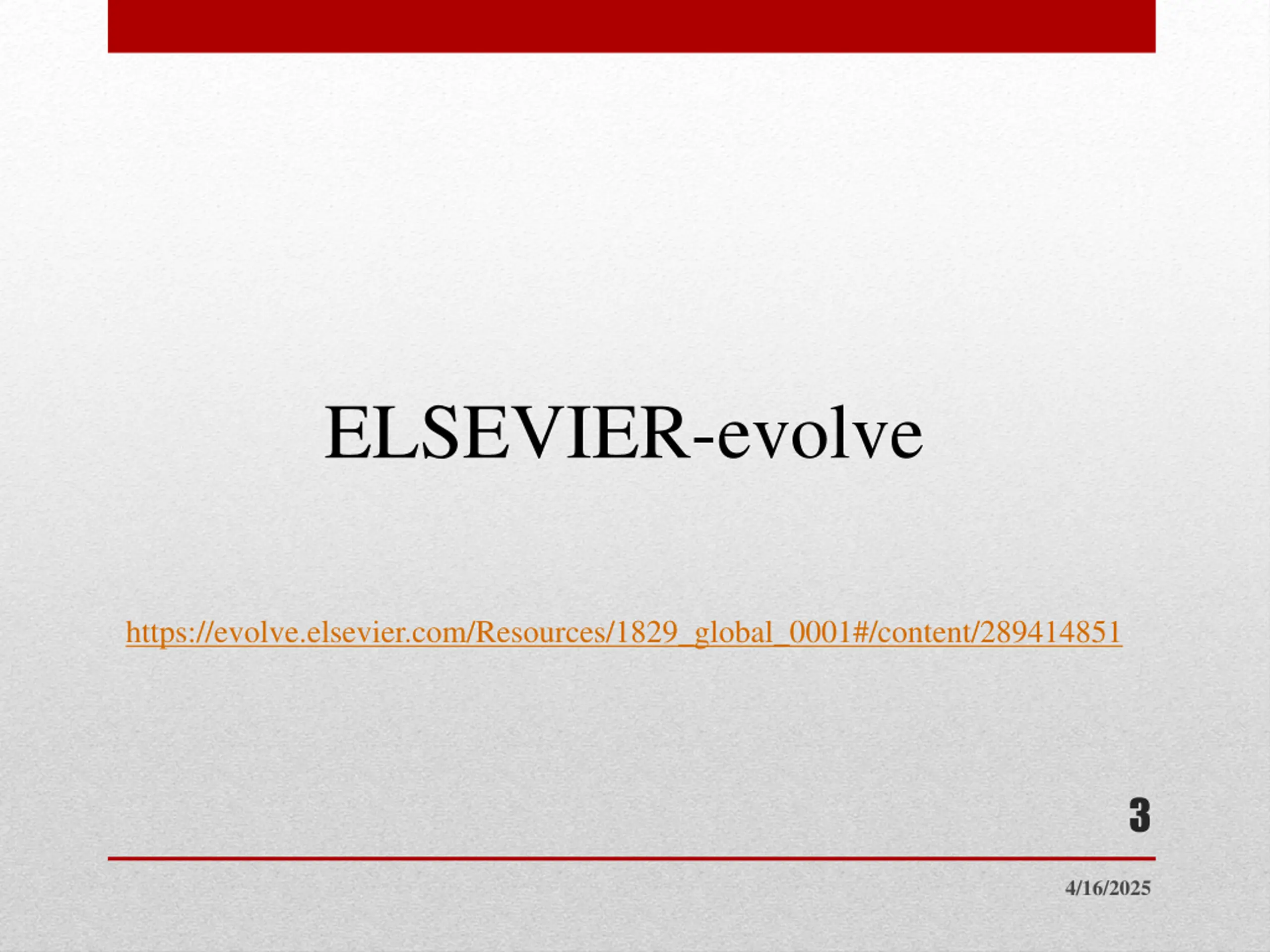 ELSEVIER-evolve

https://evolve.elsevier.com/Resources/1829_global_0001#/content/289414851

3

4/16/2025